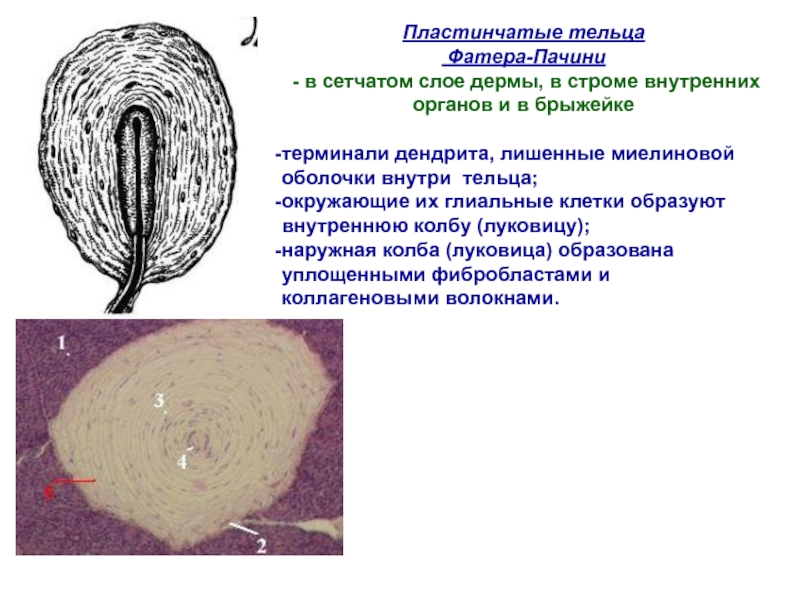 Пластинчатые тельца
Фатера-Пачини
- в сетчатом слое дермы, в строме внутренних органов и в брыжейке

-терминали дендрита, лишенные миелиновой оболочки внутри тельца;
-окружающие их глиальные клетки образуют внутреннюю колбу (луковицу);
-наружная колба (луковица) образована уплощенными фибробластами и коллагеновыми волокнами.

1.
3.
4
5
2